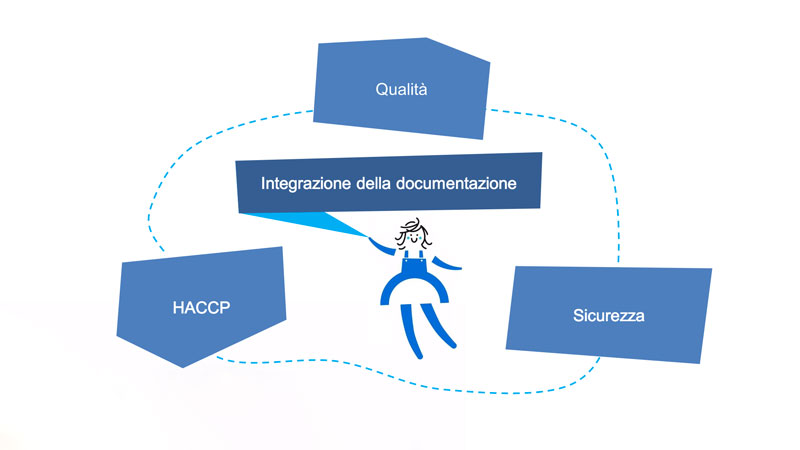 Qualità

Integrazione della documentazione

HACCP

Sicurezza